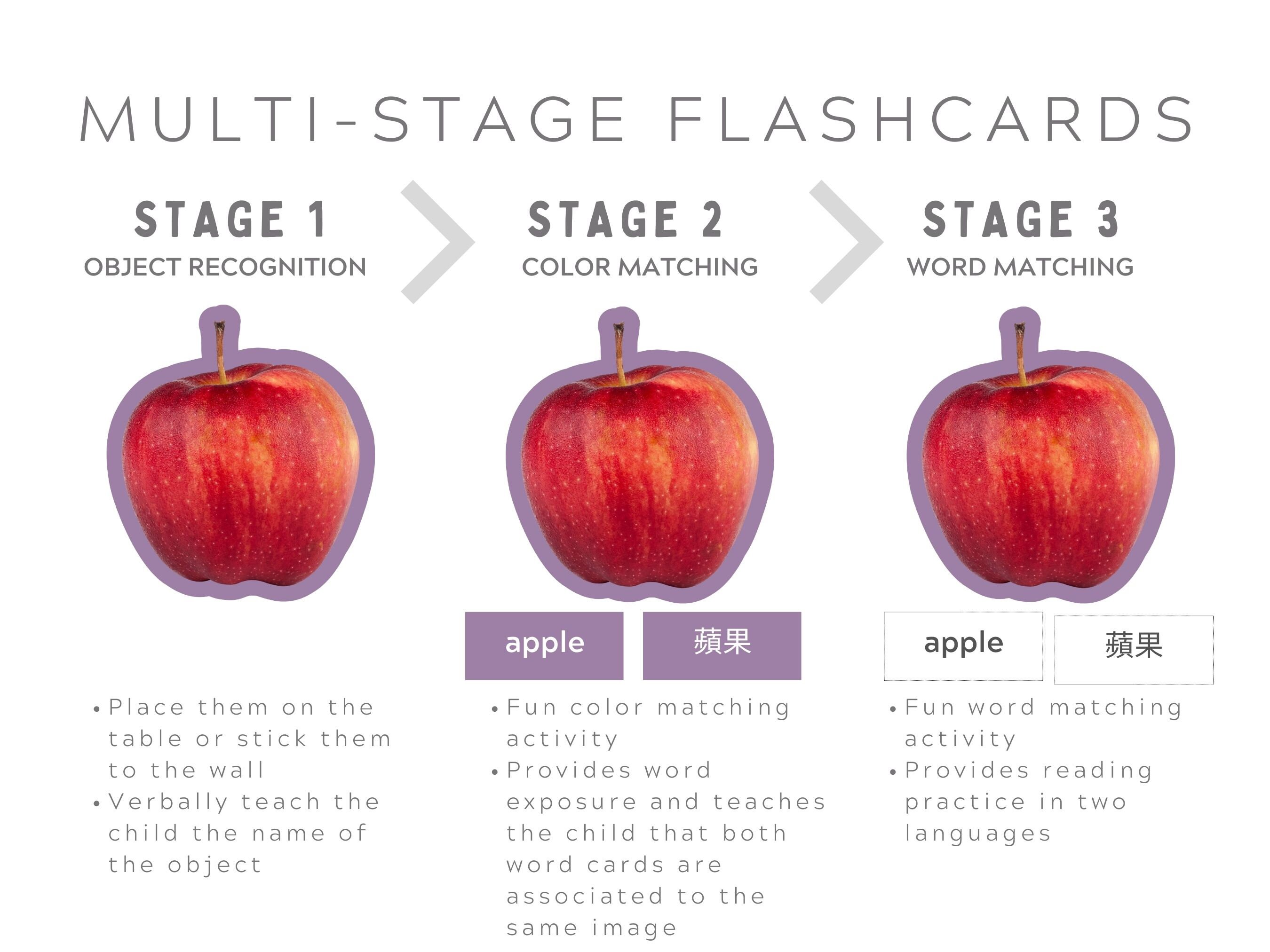 MULTI-STAGE FLASHCARDS

STAGE 1
OBJECT RECOGNITION

• Place them on the table or stick them to the wall
• Verbally teach the child the name of the object

STAGE 2
COLOR MATCHING

apple
蘋果

• Fun color matching activity
• Provides word exposure and teaches the child that both word cards are associated to the same image

STAGE 3
WORD MATCHING

apple
蘋果

• Fun word matching activity
• Provides reading practice in two languages